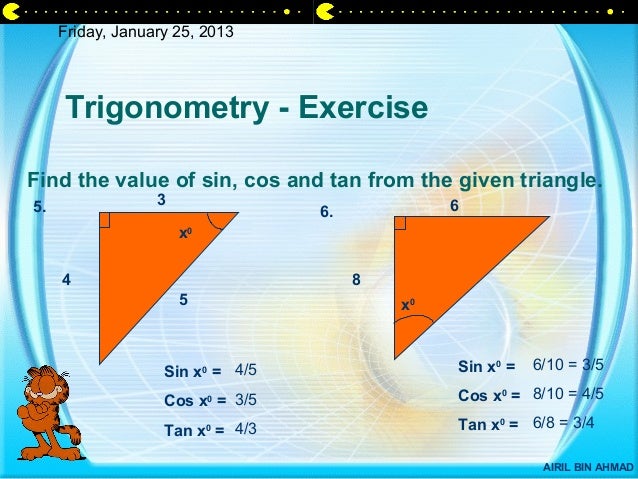 Friday, January 25, 2013

Trigonometry - Exercise

Find the value of sin, cos and tan from the given triangle.

5.

3

$x^0$

4

5

Sin $x^0$ = 4/5

Cos $x^0$ = 3/5

Tan $x^0$ = 4/3

6.

6

8

$x^0$

Sin $x^0$ = 6/10 = 3/5

Cos $x^0$ = 8/10 = 4/5

Tan $x^0$ = 6/8 = 3/4

AIRIL BIN AHMAD